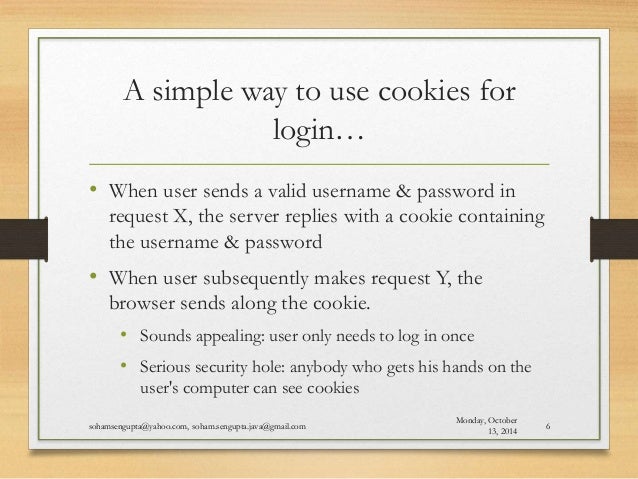 A simple way to use cookies for login…

• When user sends a valid username & password in request X, the server replies with a cookie containing the username & password

• When user subsequently makes request Y, the browser sends along the cookie.

• Sounds appealing: user only needs to log in once

• Serious security hole: anybody who gets his hands on the user's computer can see cookies

sohamsengupta@yahoo.com, sohamsengupta.java@gmail.com

Monday, October 13, 2014

6